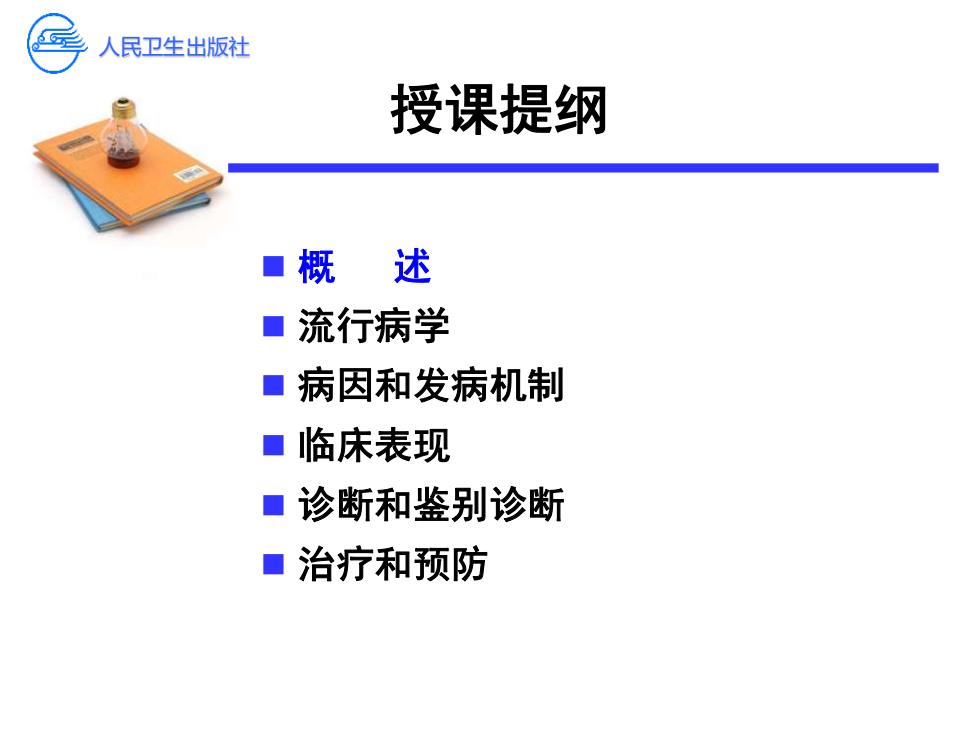 人民卫生出版社

授课提纲

■ 概　述
■ 流行病学
■ 病因和发病机制
■ 临床表现
■ 诊断和鉴别诊断
■ 治疗和预防